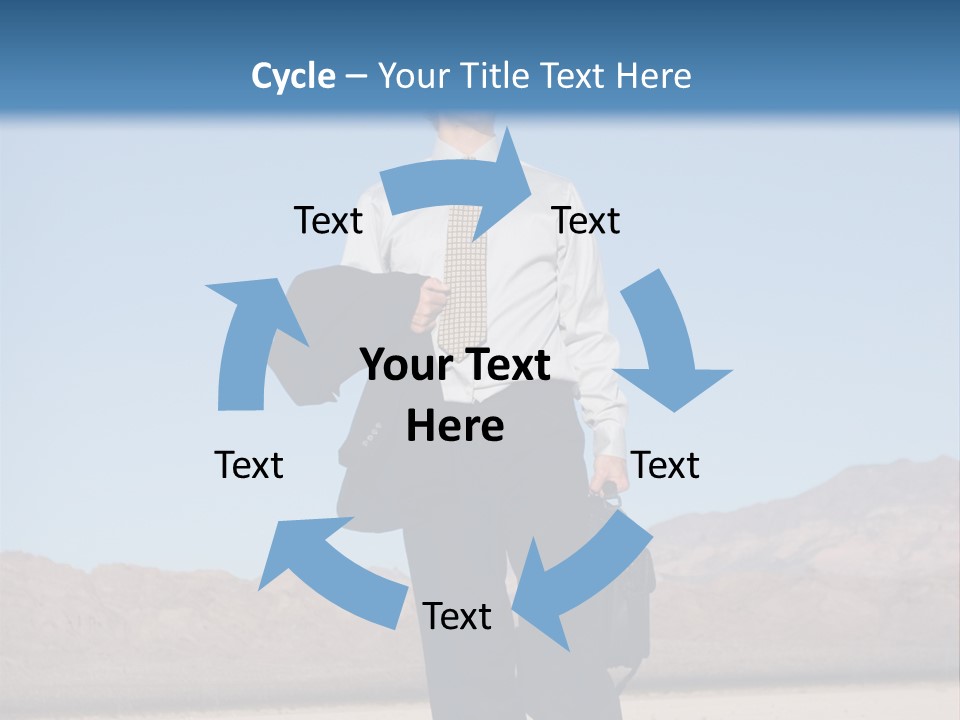 Cycle – Your Title Text Here

Text

Text

Your Text Here

Text

Text

Text